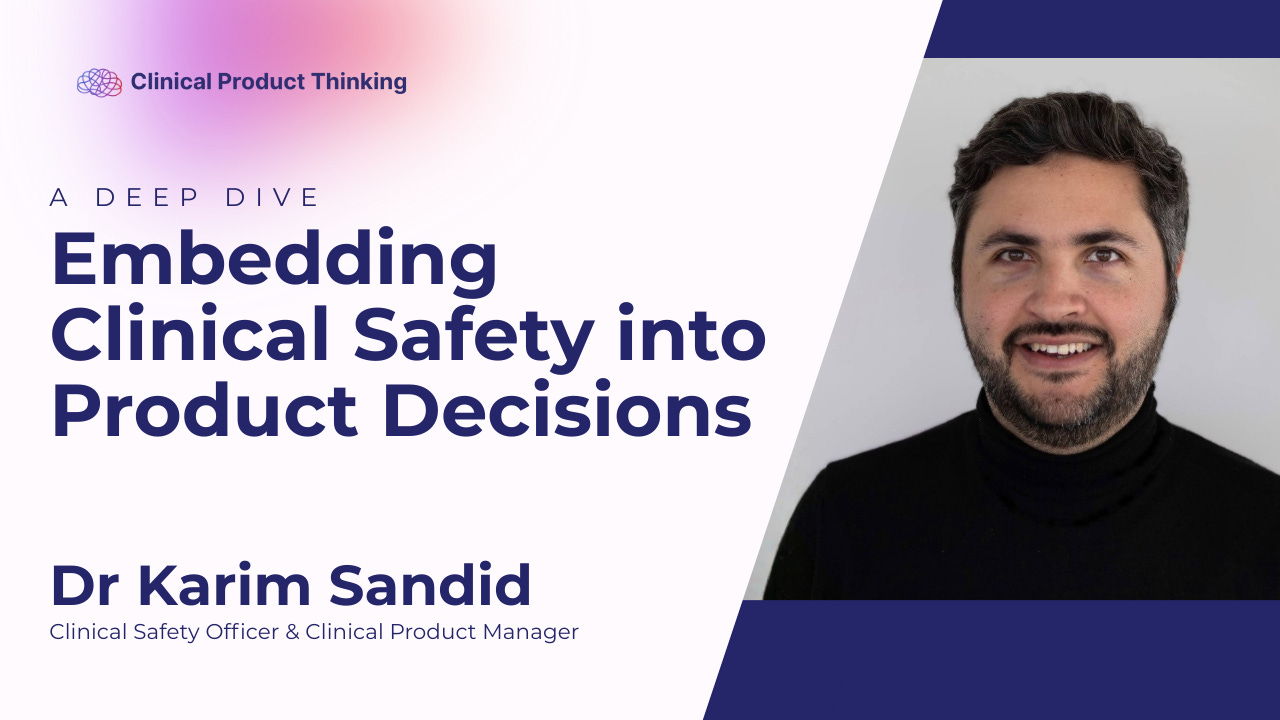 Clinical Product Thinking

A DEEP DIVE

Embedding Clinical Safety into Product Decisions

Dr Karim Sandid

Clinical Safety Officer & Clinical Product Manager